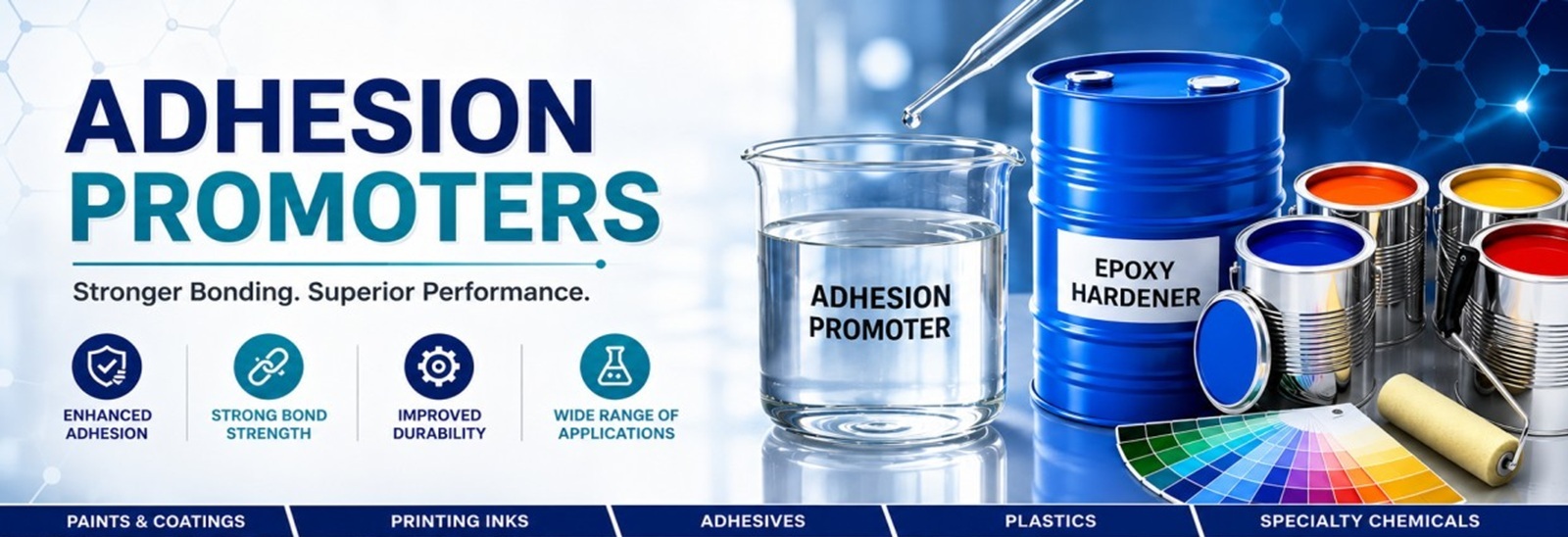 ADHESION PROMOTERS

Stronger Bonding. Superior Performance.

ENHANCED ADHESION

STRONG BOND STRENGTH

IMPROVED DURABILITY

WIDE RANGE OF APPLICATIONS

ADHESION PROMOTER

EPOXY HARDENER

PAINTS & COATINGS

PRINTING INKS

ADHESIVES

PLASTICS

SPECIALTY CHEMICALS